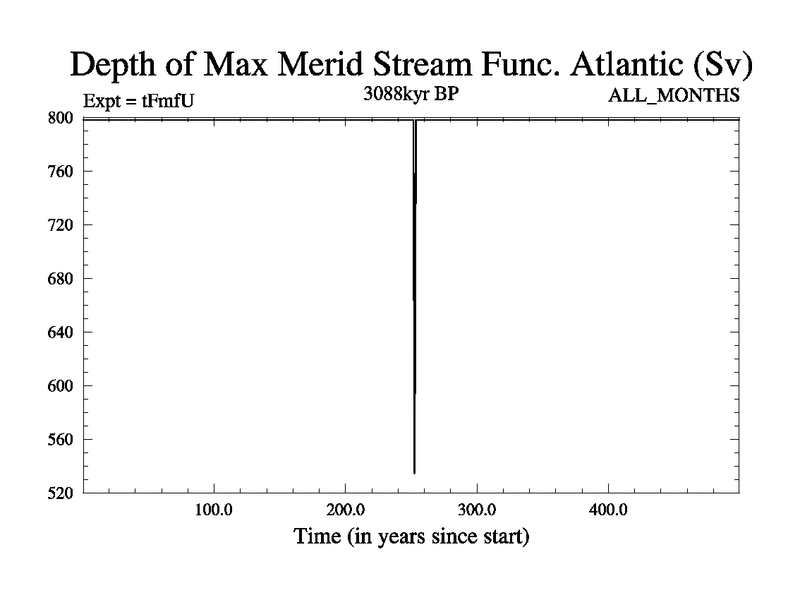 Depth of Max Merid Stream Func. Atlantic (Sv)

Expt = tFmfU

3088kyr BP

ALL_MONTHS

800
760
720
680
640
600
560
520

100.0
200.0
300.0
400.0

Time (in years since start)